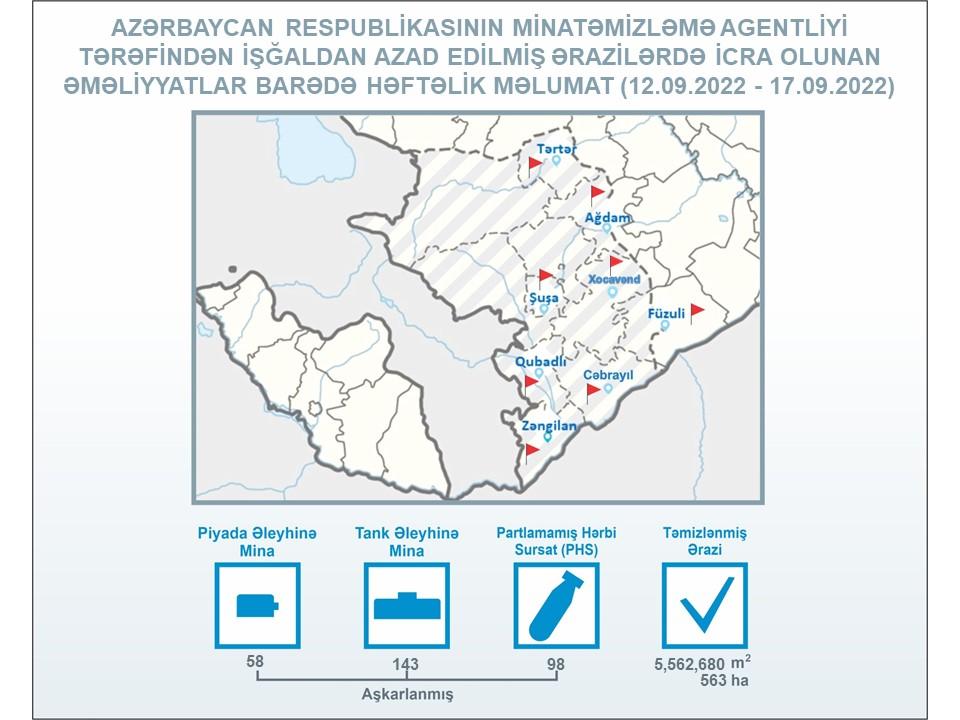 AZƏRBAYCAN RESPUBLİKASININ MİNATƏMİZLƏMƏ AGENTLİYİ TƏRƏFİNDƏN İŞĞALDAN AZAD EDİLMİŞ ƏRAZİLƏRDƏ İCRA OLUNAN ƏMƏLİYYATLAR BARƏDƏ HƏFTƏLİK MƏLUMAT (12.09.2022 - 17.09.2022)

Tərtər
Ağdam
Xocavənd
Şuşa
Füzuli
Qubadlı
Cəbrayıl
Zəngilan

Piyada Əleyhinə Mina
58

Tank Əleyhinə Mina
143

Partlamamış Hərbi Sursat (PHS)
98

Aşkarlanmış

Təmizlənmiş Ərazi
5,562,680 $m^2$
563 ha